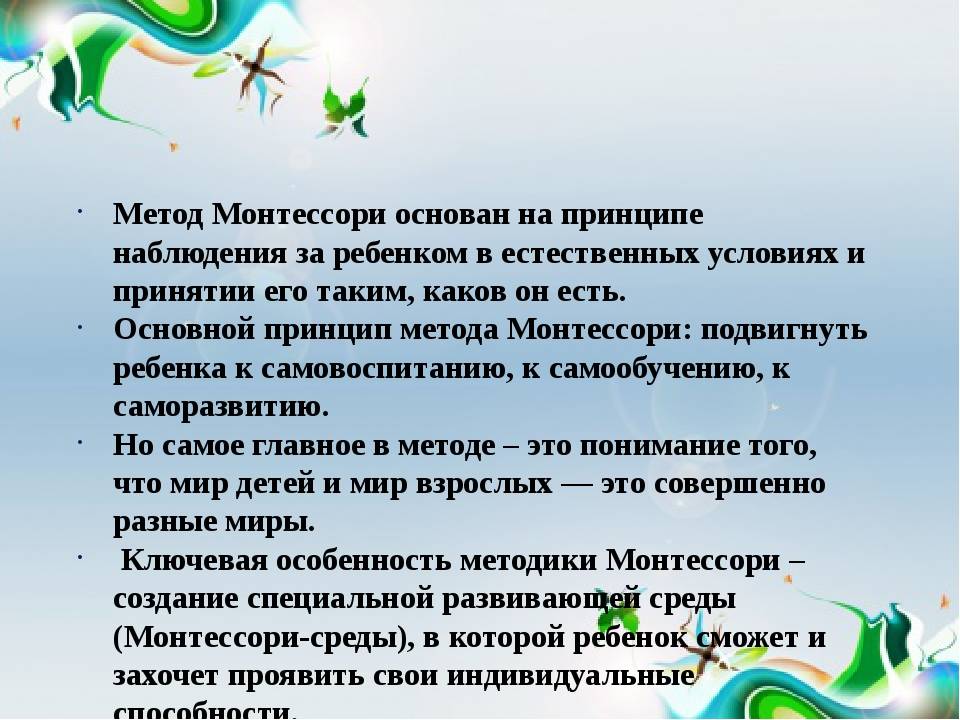 · Метод Монтессори основан на принципе наблюдения за ребенком в естественных условиях и принятии его таким, каков он есть.

· Основной принцип метода Монтессори: подвигнуть ребенка к самовоспитанию, к самообучению, к саморазвитию.

· Но самое главное в методе – это понимание того, что мир детей и мир взрослых — это совершенно разные миры.

· Ключевая особенность методики Монтессори – создание специальной развивающей среды (Монтессори-среды), в которой ребенок сможет и захочет проявить свои индивидуальные способности.